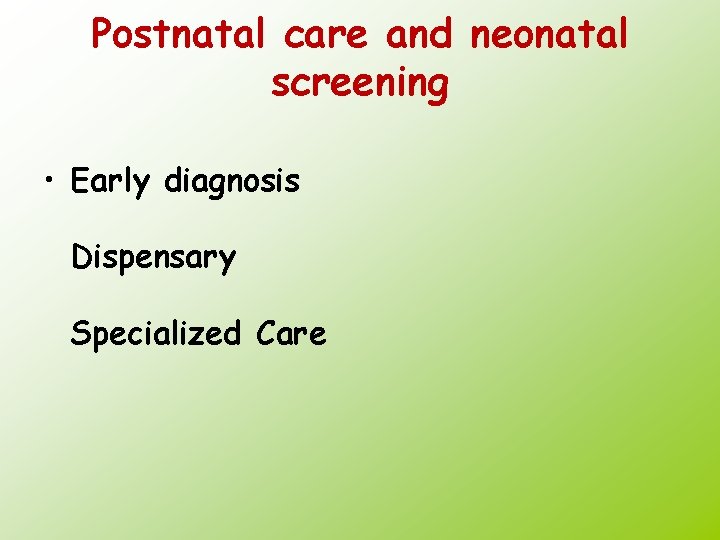 Postnatal care and neonatal screening

• Early diagnosis

Dispensary

Specialized Care